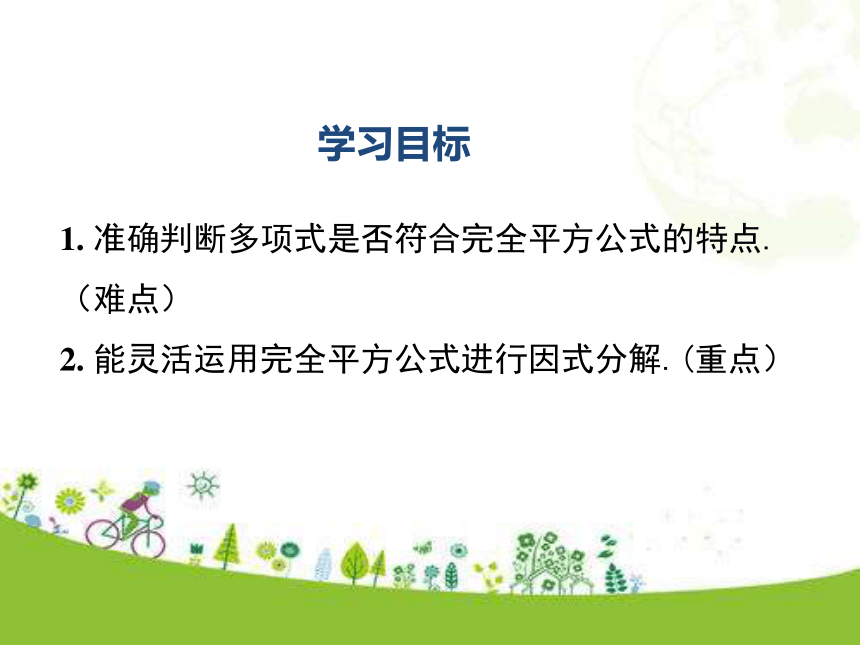 学习目标

1. 准确判断多项式是否符合完全平方公式的特点.（难点）

2. 能灵活运用完全平方公式进行因式分解.（重点）